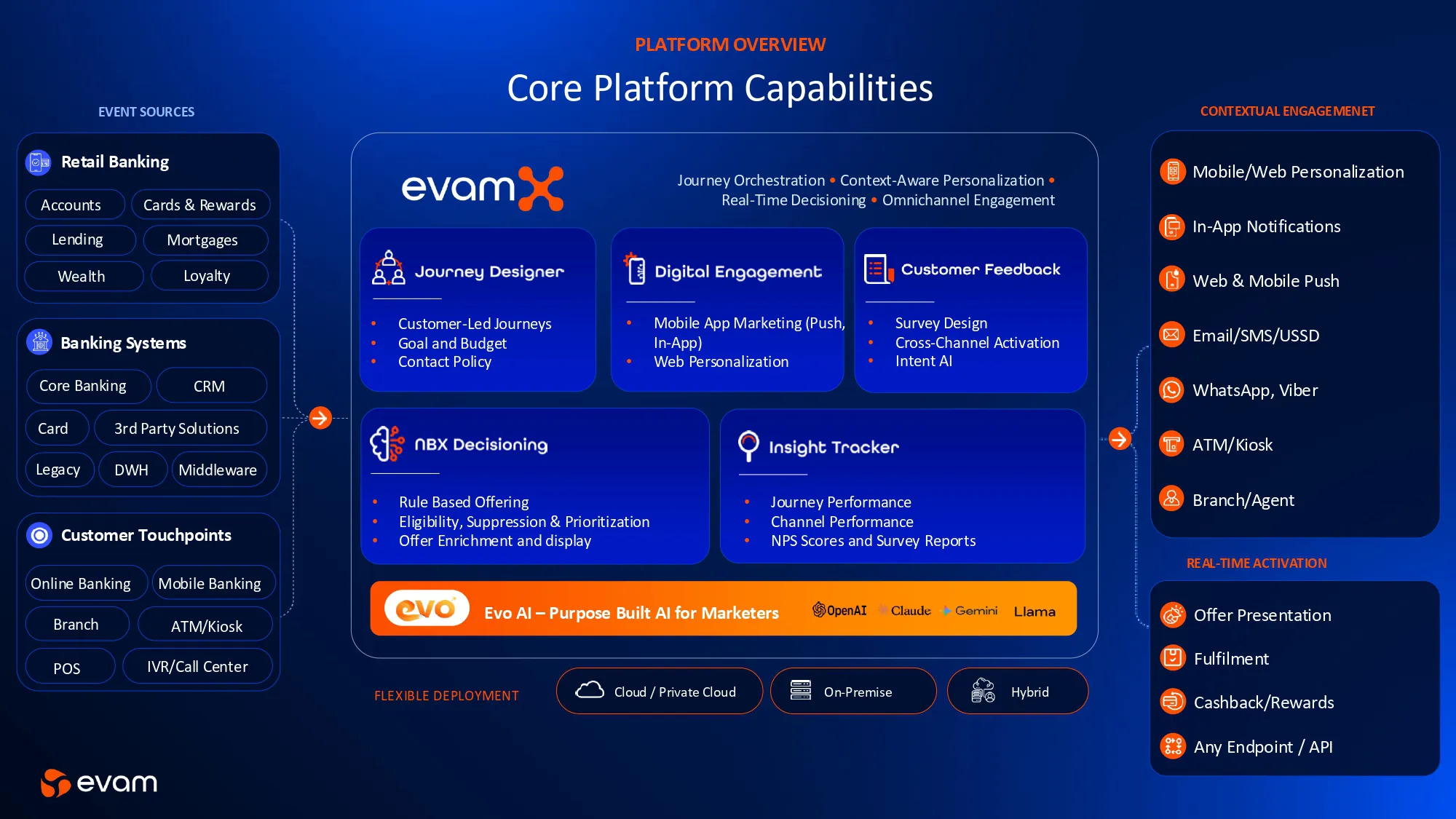 PLATFORM OVERVIEW

Core Platform Capabilities

EVENT SOURCES

Retail Banking

Accounts
Cards & Rewards
Lending
Mortgages
Wealth
Loyalty

Banking Systems

Core Banking
CRM
Card
3rd Party Solutions
Legacy
DWH
Middleware

Customer Touchpoints

Online Banking
Mobile Banking
Branch
ATM/Kiosk
POS
IVR/Call Center

evamX

Journey Orchestration • Context-Aware Personalization • Real-Time Decisioning • Omnichannel Engagement

Journey Designer
• Customer-Led Journeys
• Goal and Budget
• Contact Policy

Digital Engagement
• Mobile App Marketing (Push, In-App)
• Web Personalization

Customer Feedback
• Survey Design
• Cross-Channel Activation
• Intent AI

NBX Decisioning
• Rule Based Offering
• Eligibility, Suppression & Prioritization
• Offer Enrichment and display

Insight Tracker
• Journey Performance
• Channel Performance
• NPS Scores and Survey Reports

evo
Evo AI – Purpose Built AI for Marketers
OpenAI Claude Gemini Llama

FLEXIBLE DEPLOYMENT
Cloud / Private Cloud
On-Premise
Hybrid

CONTEXTUAL ENGAGEMENET

Mobile/Web Personalization
In-App Notifications
Web & Mobile Push
Email/SMS/USSD
WhatsApp, Viber
ATM/Kiosk
Branch/Agent

REAL-TIME ACTIVATION

Offer Presentation
Fulfilment
Cashback/Rewards
Any Endpoint / API

evam